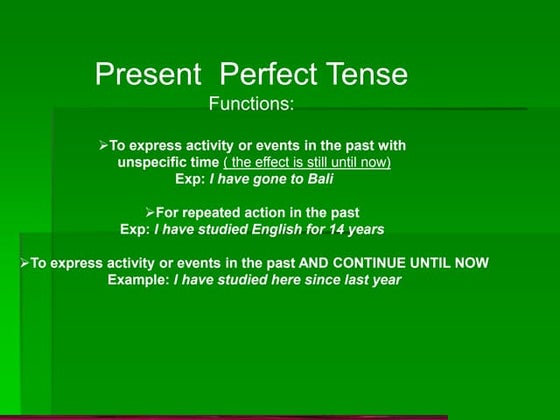 Present Perfect Tense
Functions:

➢To express activity or events in the past with unspecific time ( the effect is still until now)
Exp: I have gone to Bali

➢For repeated action in the past
Exp: I have studied English for 14 years

➢To express activity or events in the past AND CONTINUE UNTIL NOW
Example: I have studied here since last year